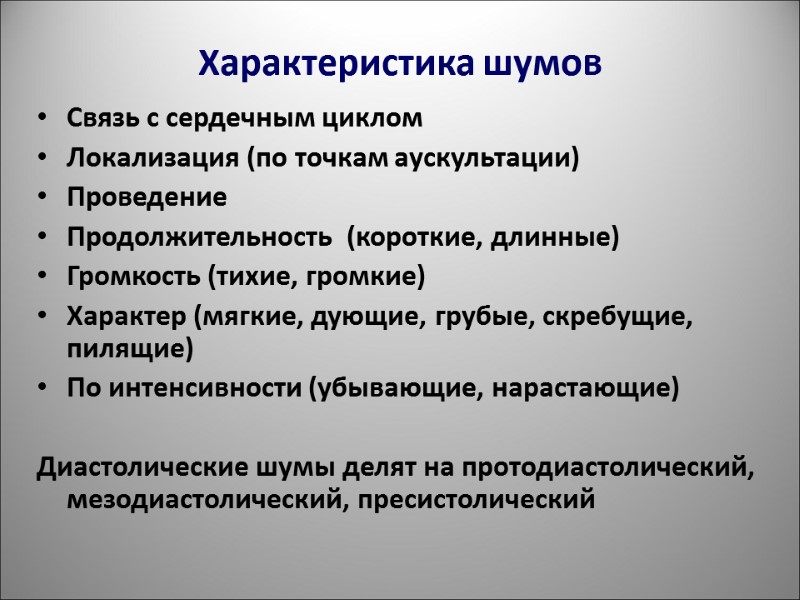 Характеристика шумов

• Связь с сердечным циклом
• Локализация (по точкам аускультации)
• Проведение
• Продолжительность (короткие, длинные)
• Громкость (тихие, громкие)
• Характер (мягкие, дующие, грубые, скребущие, пилящие)
• По интенсивности (убывающие, нарастающие)

Диастолические шумы делят на протодиастолический, мезодиастолический, пресистолический